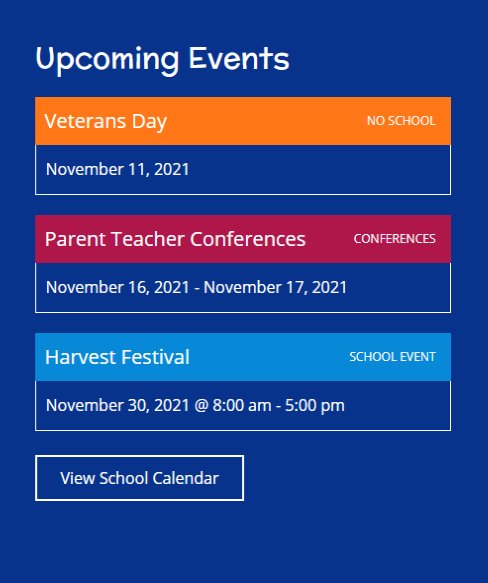 Upcoming Events

Veterans Day
NO SCHOOL

November 11, 2021

Parent Teacher Conferences
CONFERENCES

November 16, 2021 - November 17, 2021

Harvest Festival
SCHOOL EVENT

November 30, 2021 @ 8:00 am - 5:00 pm

View School Calendar